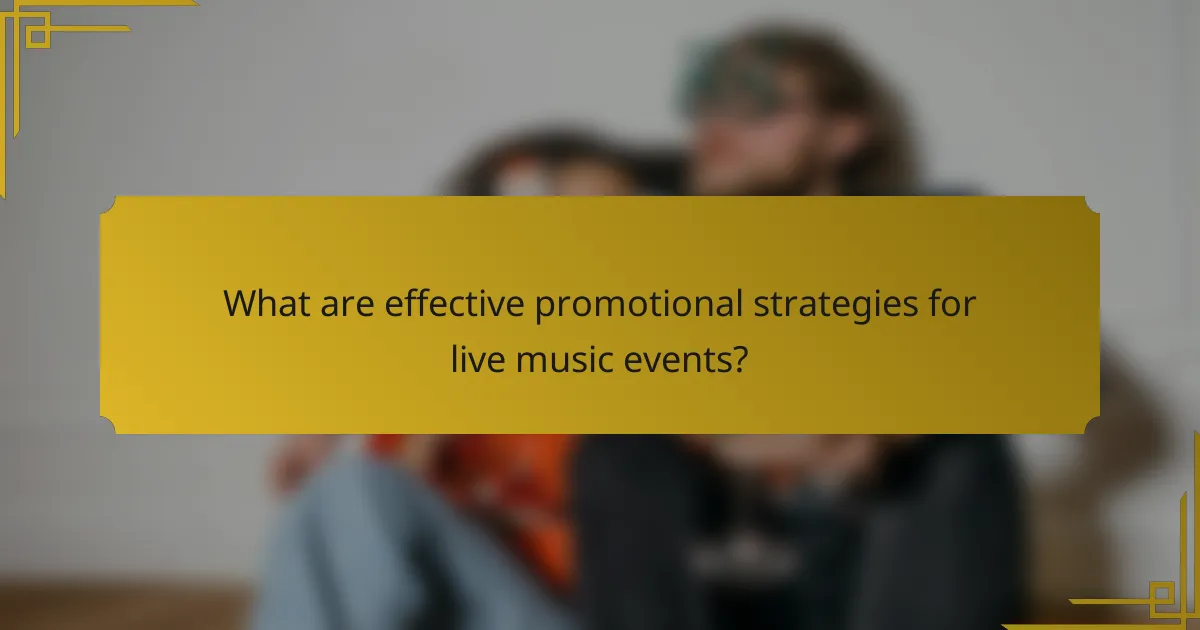 What are effective promotional strategies for live music events?